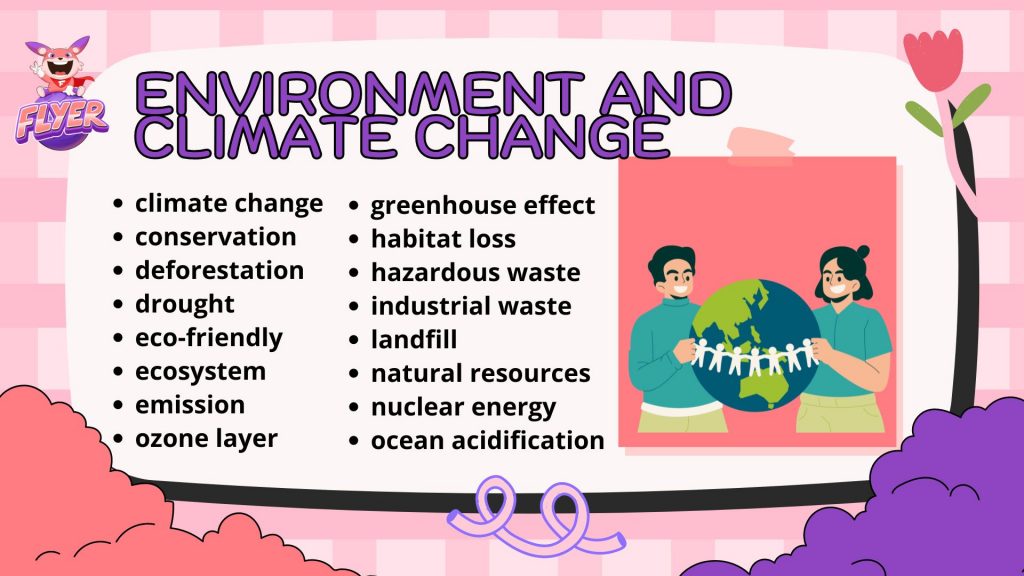 FLYER

ENVIRONMENT AND CLIMATE CHANGE

- climate change
- conservation
- deforestation
- drought
- eco-friendly
- ecosystem
- emission
- ozone layer

- greenhouse effect
- habitat loss
- hazardous waste
- industrial waste
- landfill
- natural resources
- nuclear energy
- ocean acidification